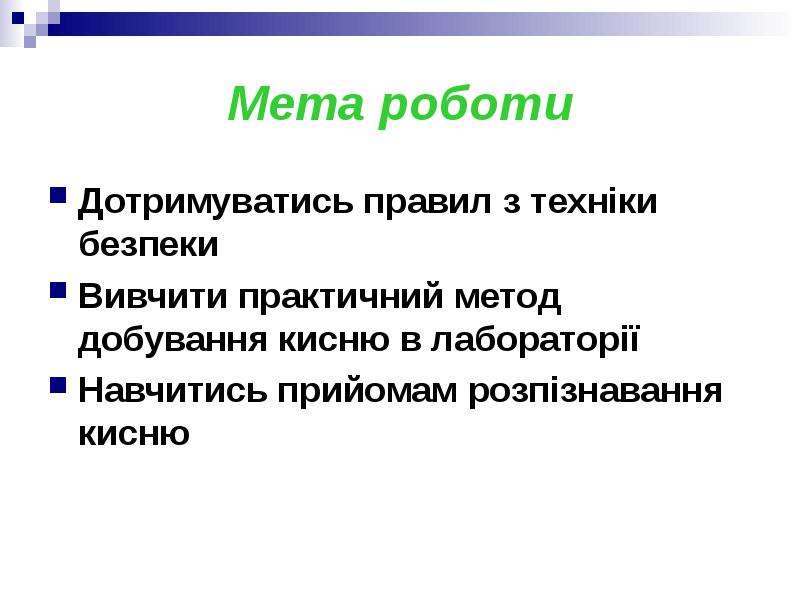 Мета роботи

• Дотримуватись правил з техніки безпеки
• Вивчити практичний метод добування кисню в лабораторії
• Навчитись прийомам розпізнавання кисню